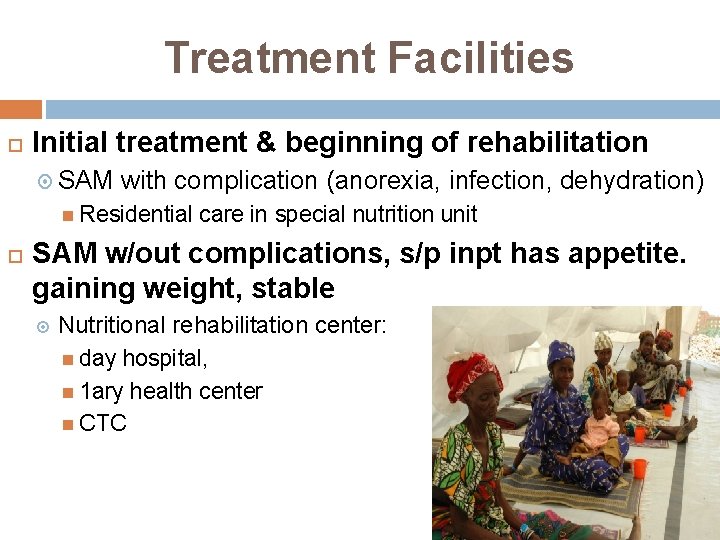 Treatment Facilities

Initial treatment & beginning of rehabilitation

SAM with complication (anorexia, infection, dehydration)

Residential care in special nutrition unit

SAM w/out complications, s/p inpt has appetite. gaining weight, stable

Nutritional rehabilitation center:

day hospital,

1ary health center

CTC